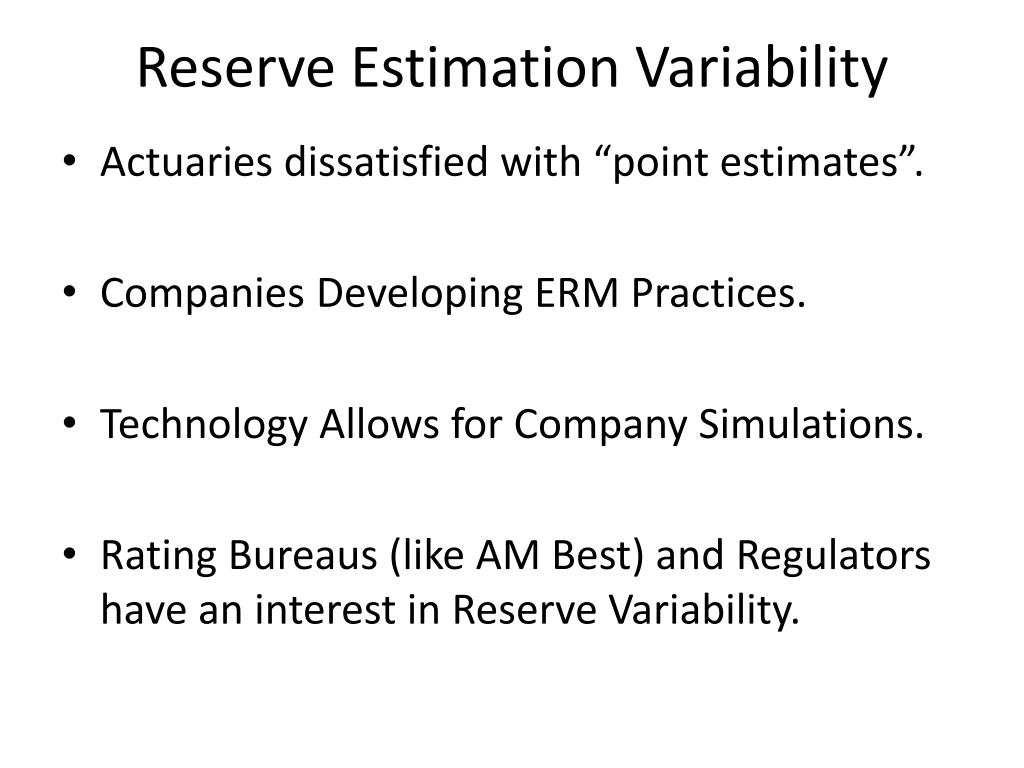 Reserve Estimation Variability

• Actuaries dissatisfied with “point estimates”.

• Companies Developing ERM Practices.

• Technology Allows for Company Simulations.

• Rating Bureaus (like AM Best) and Regulators have an interest in Reserve Variability.